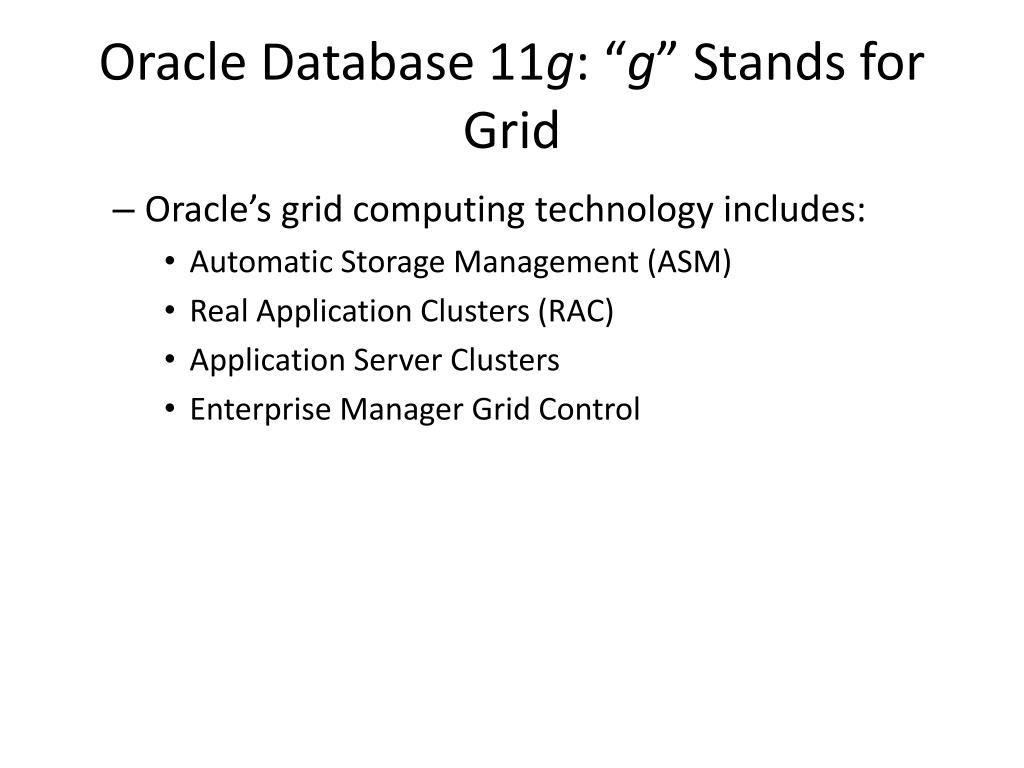 Oracle Database 11g: “g” Stands for Grid

– Oracle’s grid computing technology includes:
• Automatic Storage Management (ASM)
• Real Application Clusters (RAC)
• Application Server Clusters
• Enterprise Manager Grid Control